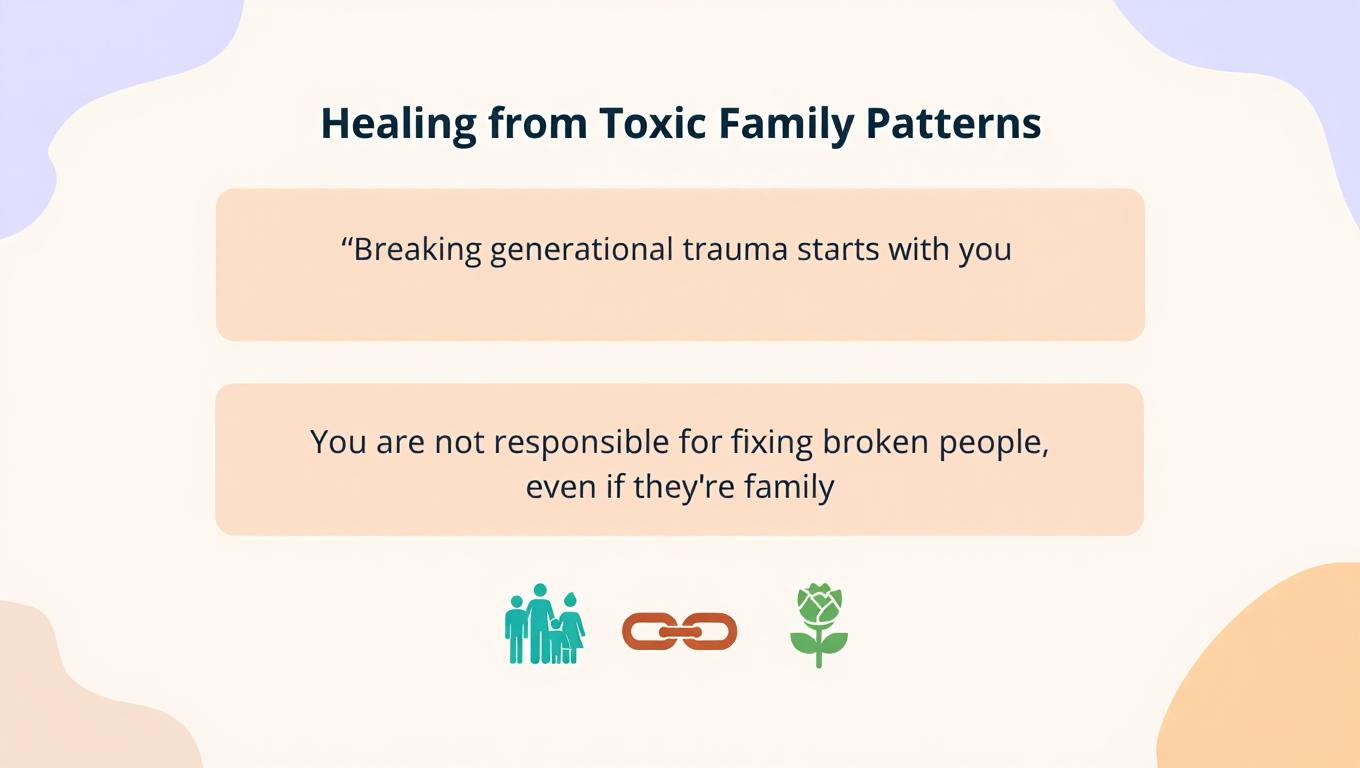 Healing from Toxic Family Patterns

“Breaking generational trauma starts with you

You are not responsible for fixing broken people, even if they're family